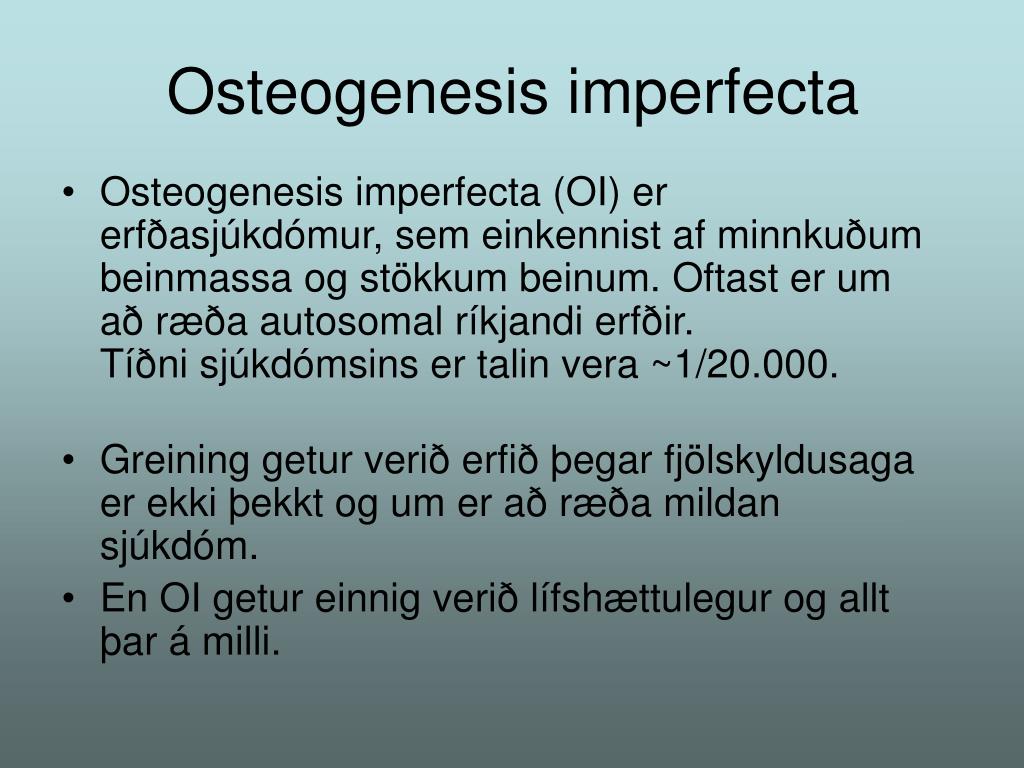 Osteogenesis imperfecta

• Osteogenesis imperfecta (OI) er erfðasjúkdómur, sem einkennist af minnkuðum beinmassa og stökkum beinum. Oftast er um að ræða autosomal ríkjandi erfðir.
Tíðni sjúkdómsins er talin vera ~1/20.000.

• Greining getur verið erfið þegar fjölskyldusaga er ekki þekkt og um er að ræða mildan sjúkdóm.
• En OI getur einnig verið lífshættulegur og allt þar á milli.